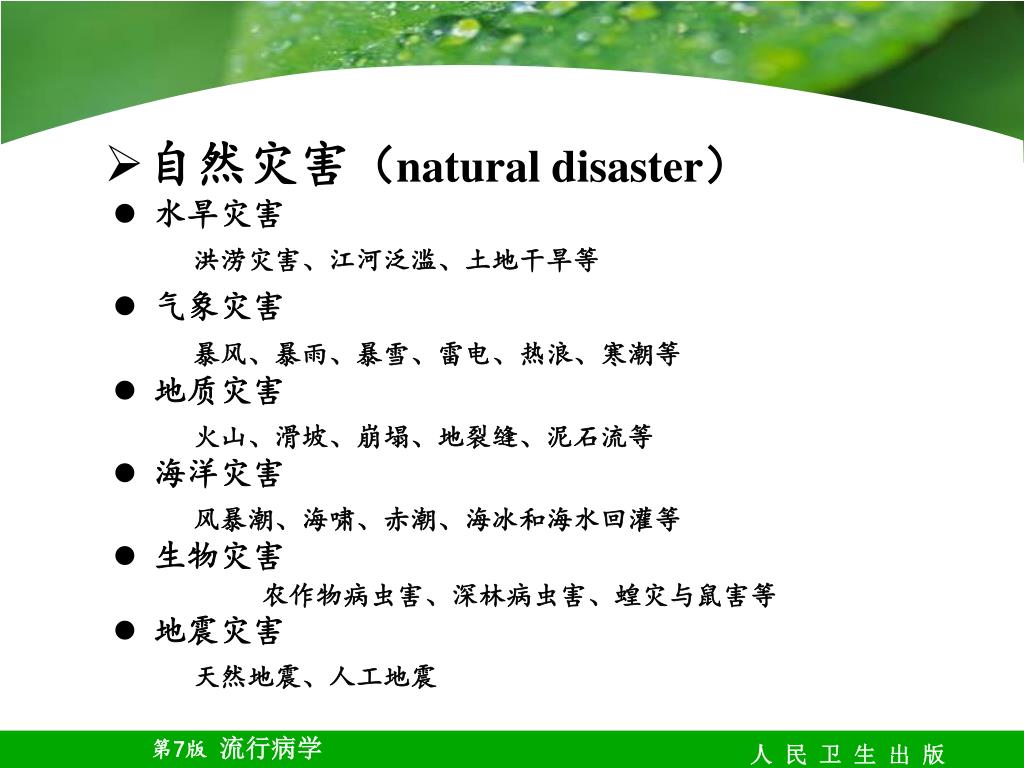 ➢自然灾害（natural disaster）

● 水旱灾害

洪涝灾害、江河泛滥、土地干旱等

● 气象灾害

暴风、暴雨、暴雪、雷电、热浪、寒潮等

● 地质灾害

火山、滑坡、崩塌、地裂缝、泥石流等

● 海洋灾害

风暴潮、海啸、赤潮、海冰和海水回灌等

● 生物灾害

农作物病虫害、深林病虫害、蝗灾与鼠害等

● 地震灾害

天然地震、人工地震

第7版 流行病学

人 民 卫 生 出 版